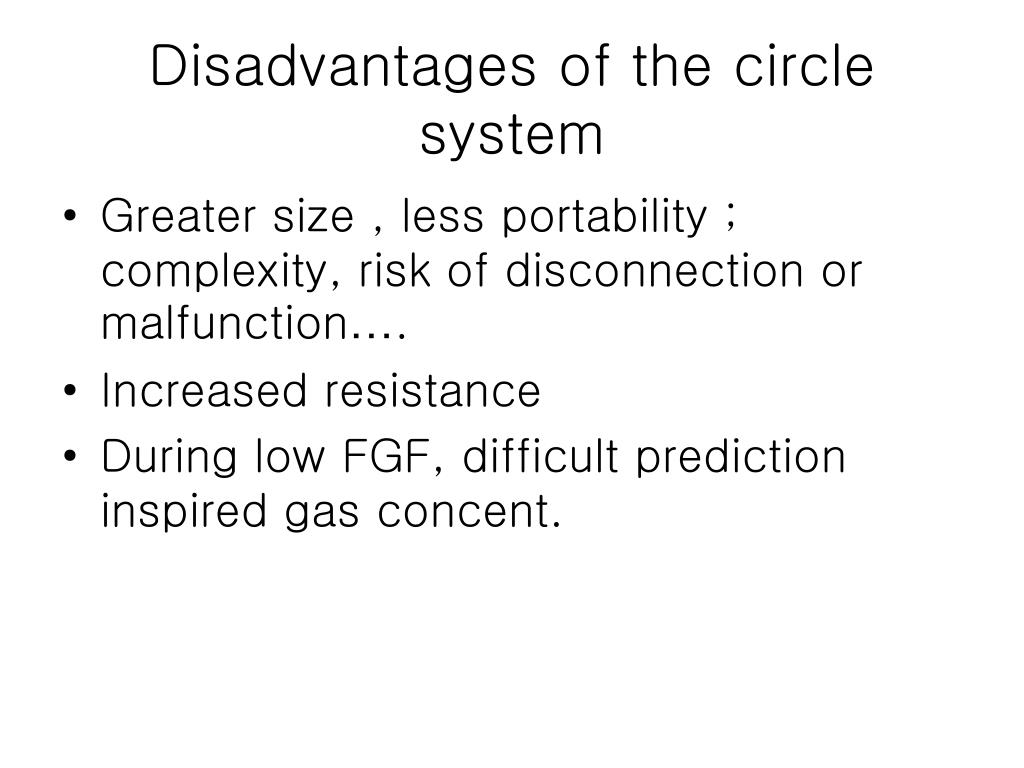 Disadvantages of the circle system

• Greater size , less portability ; complexity, risk of disconnection or malfunction….
• Increased resistance
• During low FGF, difficult prediction inspired gas concent.